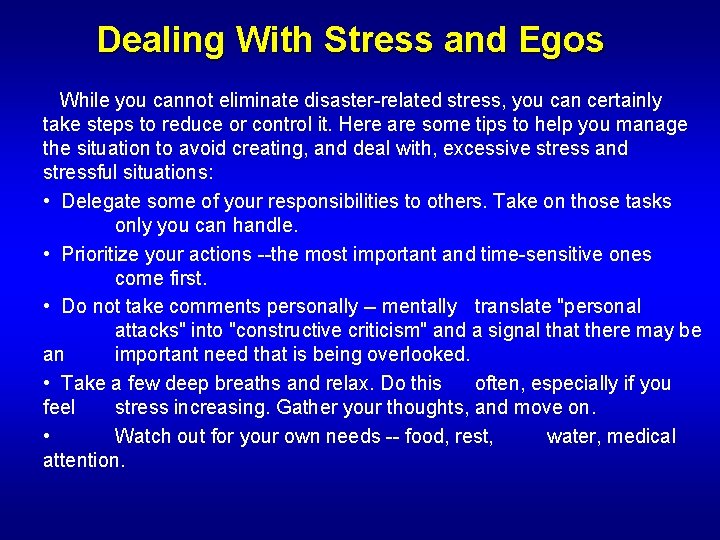 Dealing With Stress and Egos

While you cannot eliminate disaster-related stress, you can certainly take steps to reduce or control it. Here are some tips to help you manage the situation to avoid creating, and deal with, excessive stress and stressful situations:

• Delegate some of your responsibilities to others. Take on those tasks only you can handle.

• Prioritize your actions --the most important and time-sensitive ones come first.

• Do not take comments personally – mentally translate "personal attacks" into "constructive criticism" and a signal that there may be an important need that is being overlooked.

• Take a few deep breaths and relax. Do this often, especially if you feel stress increasing. Gather your thoughts, and move on.

• Watch out for your own needs -- food, rest, water, medical attention.